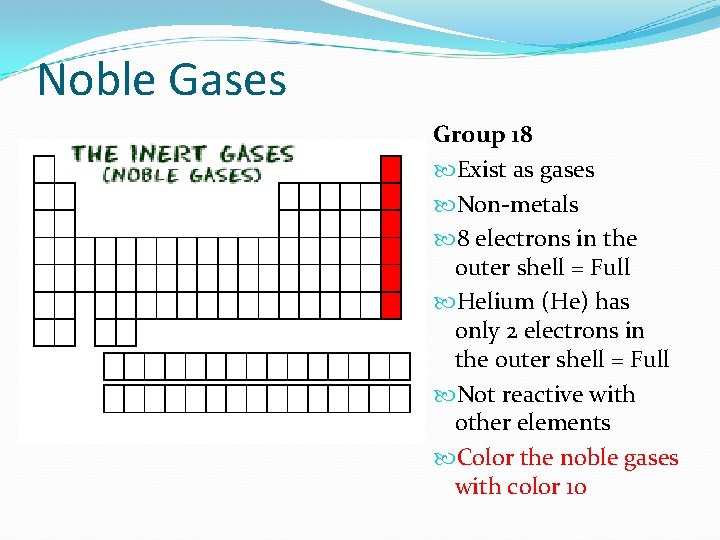 Noble Gases

THE INERT GASES
(NOBLE GASES)

Group 18

Exist as gases

Non-metals

8 electrons in the outer shell = Full

Helium (He) has only 2 electrons in the outer shell = Full

Not reactive with other elements

Color the noble gases with color 10